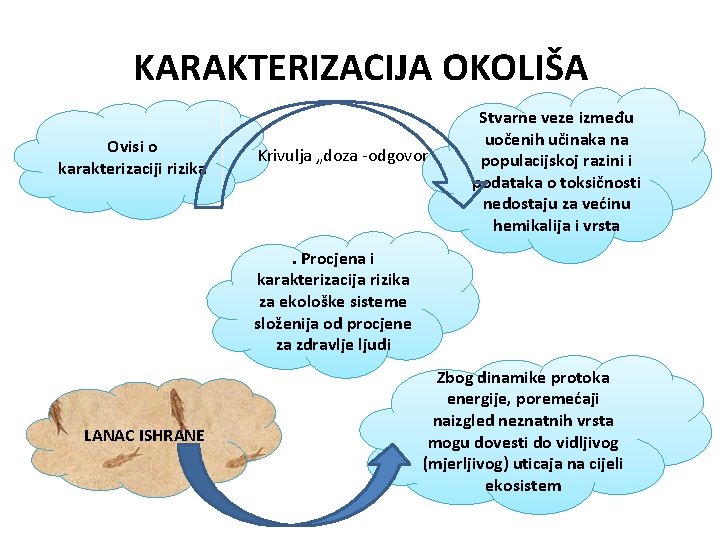 KARAKTERIZACIJA OKOLIŠA

Ovisi o karakterizaciji rizika

Krivulja „doza -odgovor

Stvarne veze između uočenih učinaka na populacijskoj razini i podataka o toksičnosti nedostaju za većinu hemikalija i vrsta

. Procjena i karakterizacija rizika za ekološke sisteme složenija od procjene za zdravlje ljudi

LANAC ISHRANE

Zbog dinamike protoka energije, poremećaji naizgled neznatnih vrsta mogu dovesti do vidljivog (mjerljivog) uticaja na cijeli ekosistem